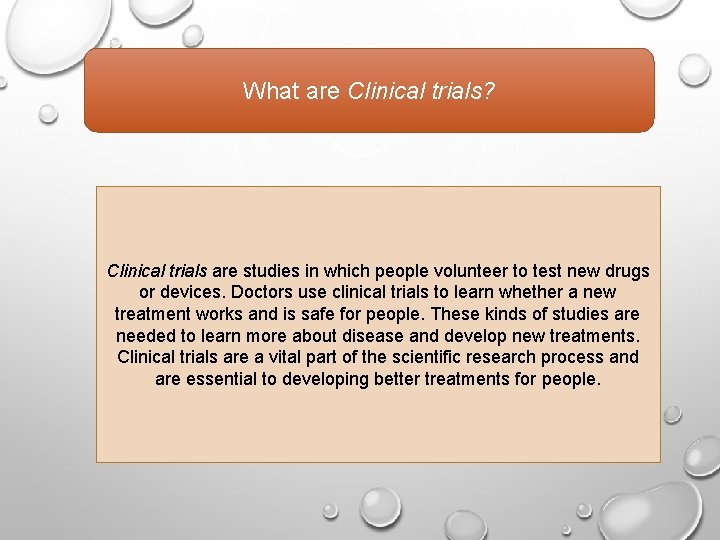 What are Clinical trials?

Clinical trials are studies in which people volunteer to test new drugs or devices. Doctors use clinical trials to learn whether a new treatment works and is safe for people. These kinds of studies are needed to learn more about disease and develop new treatments. Clinical trials are a vital part of the scientific research process and are essential to developing better treatments for people.